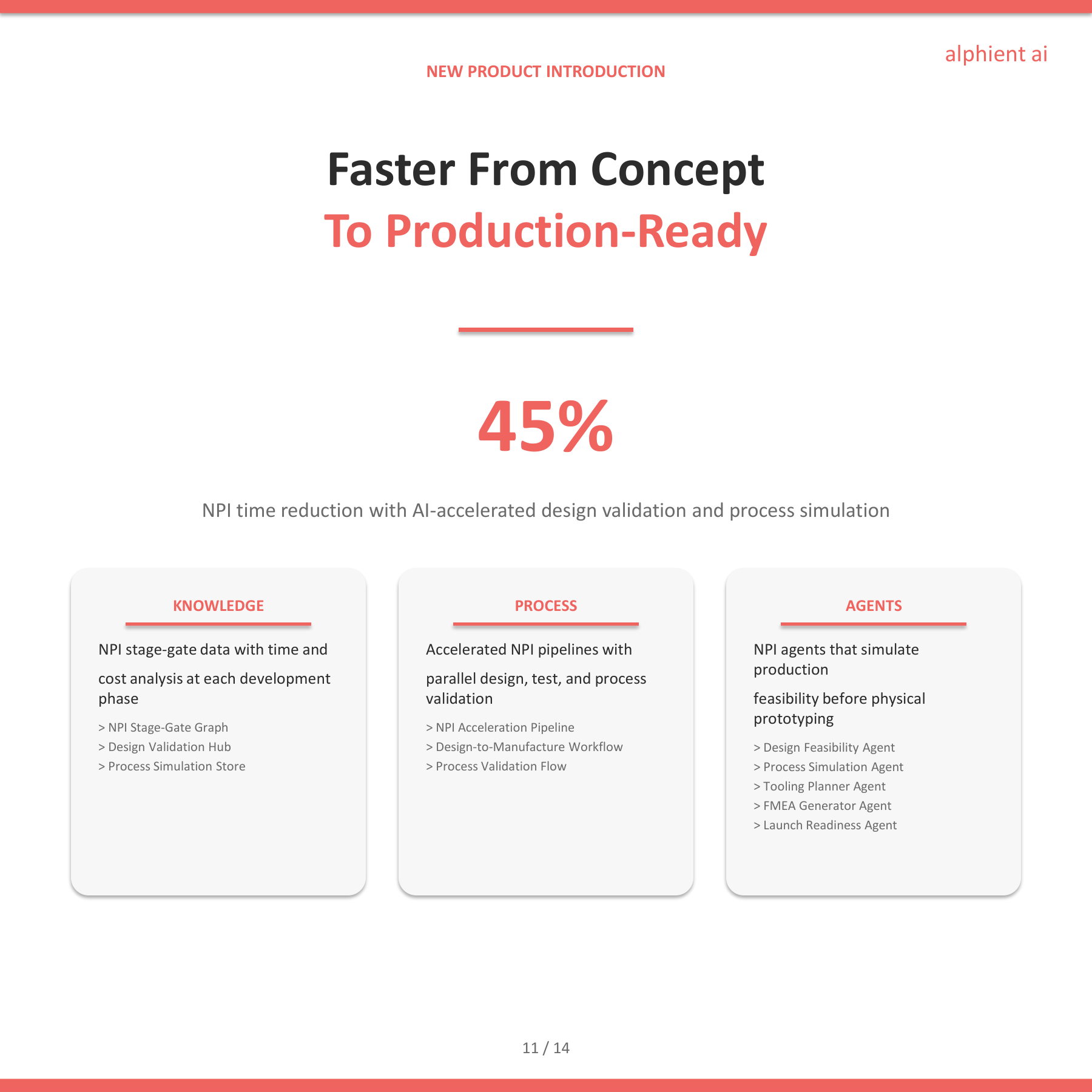 alphient ai

NEW PRODUCT INTRODUCTION

Faster From Concept
To Production-Ready

45%

NPI time reduction with AI-accelerated design validation and process simulation

KNOWLEDGE

NPI stage-gate data with time and

cost analysis at each development phase

> NPI Stage-Gate Graph
> Design Validation Hub
> Process Simulation Store

PROCESS

Accelerated NPI pipelines with

parallel design, test, and process validation

> NPI Acceleration Pipeline
> Design-to-Manufacture Workflow
> Process Validation Flow

AGENTS

NPI agents that simulate production

feasibility before physical prototyping

> Design Feasibility Agent
> Process Simulation Agent
> Tooling Planner Agent
> FMEA Generator Agent
> Launch Readiness Agent

11 / 14